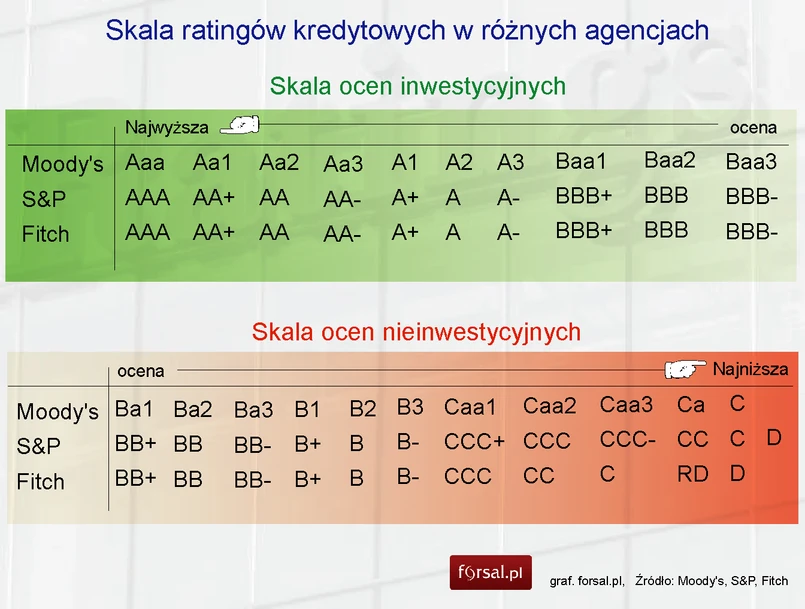 Skala ratingów kredytowych w różnych agencjach

Skala ocen inwestycyjnych

| | Najwyższa | | | | | | | | | ocena |
|---|---|---|---|---|---|---|---|---|---|---|
| Moody's | Aaa | Aa1 | Aa2 | Aa3 | A1 | A2 | A3 | Baa1 | Baa2 | Baa3 |
| S&P | AAA | AA+ | AA | AA- | A+ | A | A- | BBB+ | BBB | BBB- |
| Fitch | AAA | AA+ | AA | AA- | A+ | A | A- | BBB+ | BBB | BBB- |

Skala ocen nieinwestycyjnych

| | ocena | | | | | | | | | | Najniższa | |
|---|---|---|---|---|---|---|---|---|---|---|---|---|
| Moody's | Ba1 | Ba2 | Ba3 | B1 | B2 | B3 | Caa1 | Caa2 | Caa3 | Ca | C | |
| S&P | BB+ | BB | BB- | B+ | B | B- | CCC+ | CCC | CCC- | CC | C | D |
| Fitch | BB+ | BB | BB- | B+ | B | B- | CCC | CC | C | RD | D | |

forsal.pl

graf. forsal.pl, Źródło: Moody's, S&P, Fitch